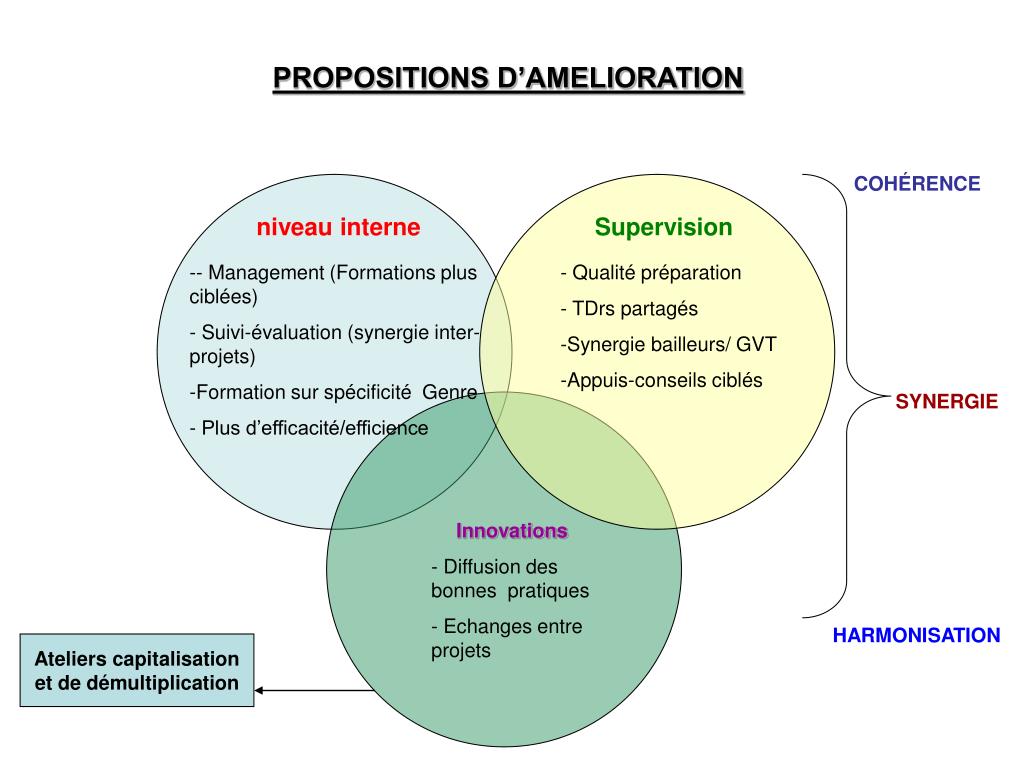 PROPOSITIONS D’AMELIORATION

niveau interne

-- Management (Formations plus ciblées)

- Suivi-évaluation (synergie inter-projets)

-Formation sur spécificité Genre

- Plus d’efficacité/efficience

Supervision

- Qualité préparation

- TDrs partagés

-Synergie bailleurs/ GVT

-Appuis-conseils ciblés

Innovations

- Diffusion des bonnes pratiques

- Echanges entre projets

COHÉRENCE

SYNERGIE

HARMONISATION

Ateliers capitalisation et de démultiplication